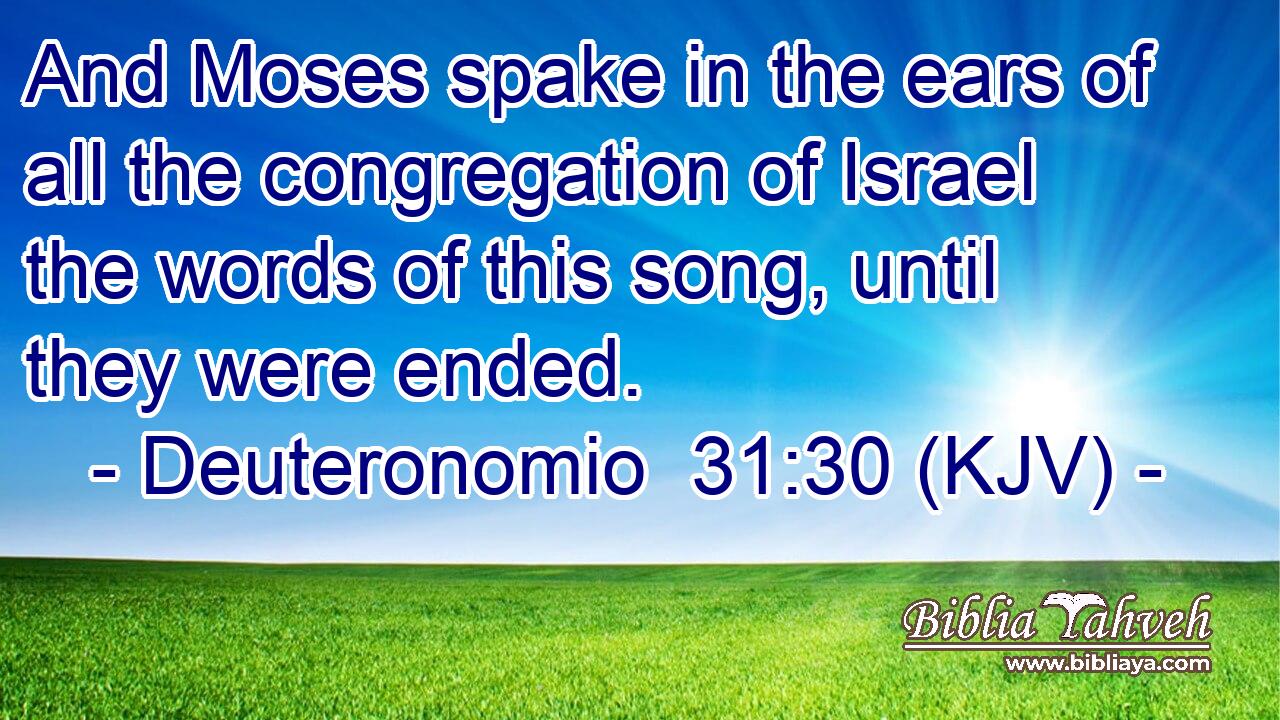 And Moses spake in the ears of all the congregation of Israel the words of this song, until they were ended.
- Deuteronomio 31:30 (KJV) -

Biblia Yahveh
www.bibliaya.com